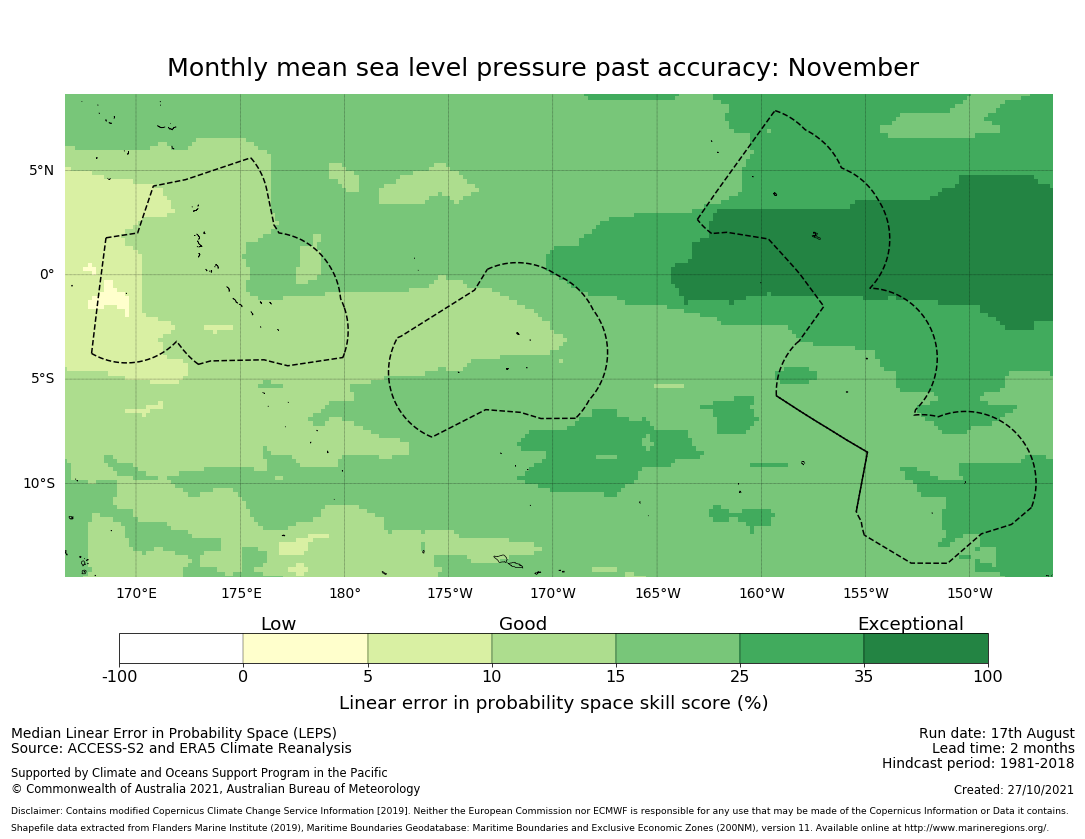 Monthly mean sea level pressure past accuracy: November

5°N
0°
5°S
10°S

170°E 175°E 180° 175°W 170°W 165°W 160°W 155°W 150°W

Low Good Exceptional

-100 0 5 10 15 25 35 100

Linear error in probability space skill score (%)

Median Linear Error in Probability Space (LEPS)
Source: ACCESS-S2 and ERA5 Climate Reanalysis

Supported by Climate and Oceans Support Program in the Pacific
© Commonwealth of Australia 2021, Australian Bureau of Meteorology

Run date: 17th August
Lead time: 2 months
Hindcast period: 1981-2018

Created: 27/10/2021

Disclaimer: Contains modified Copernicus Climate Change Service Information [2019]. Neither the European Commission nor ECMWF is responsible for any use that may be made of the Copernicus Information or Data it contains.
Shapefile data extracted from Flanders Marine Institute (2019), Maritime Boundaries Geodatabase: Maritime Boundaries and Exclusive Economic Zones (200NM), version 11. Available online at http://www.marineregions.org/.